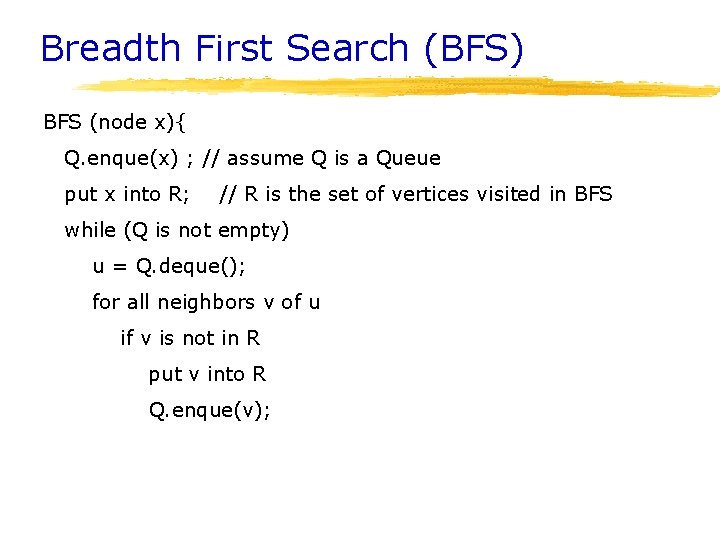 Breadth First Search (BFS)

BFS (node x){
Q.enque(x) ; // assume Q is a Queue
put x into R; // R is the set of vertices visited in BFS
while (Q is not empty)
u = Q.deque();
for all neighbors v of u
if v is not in R
put v into R
Q.enque(v);